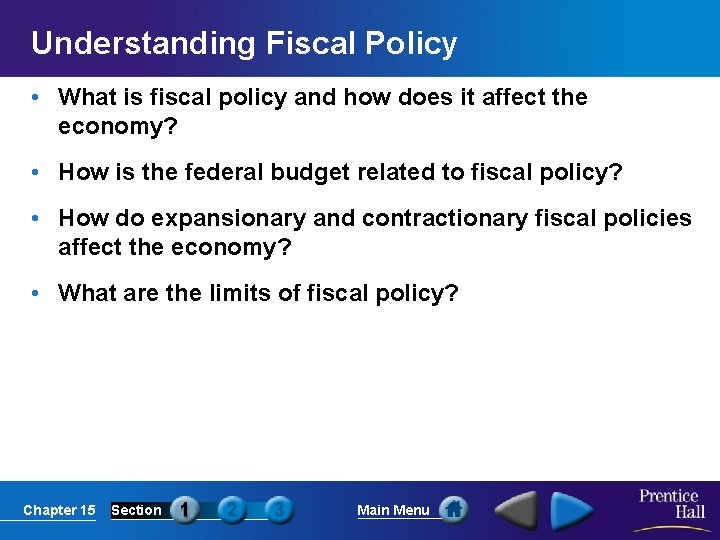 Understanding Fiscal Policy

• What is fiscal policy and how does it affect the economy?

• How is the federal budget related to fiscal policy?

• How do expansionary and contractionary fiscal policies affect the economy?

• What are the limits of fiscal policy?

Chapter 15 Section 1 2 3 Main Menu

Prentice Hall